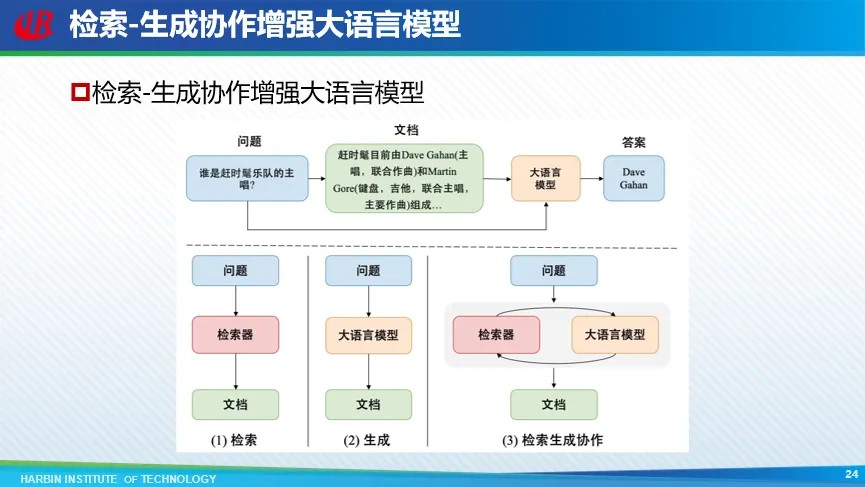 检索-生成协作增强大语言模型

检索-生成协作增强大语言模型

问题

谁是赶时髦乐队的主唱?

文档

赶时髦目前由Dave Gahan(主唱，联合作曲)和Martin Gore(键盘，吉他，联合主唱，主要作曲)组成...

大语言模型

答案

Dave Gahan

问题

检索器

文档

(1) 检索

问题

大语言模型

文档

(2) 生成

问题

检索器

大语言模型

文档

(3) 检索生成协作

HARBIN INSTITUTE OF TECHNOLOGY

24